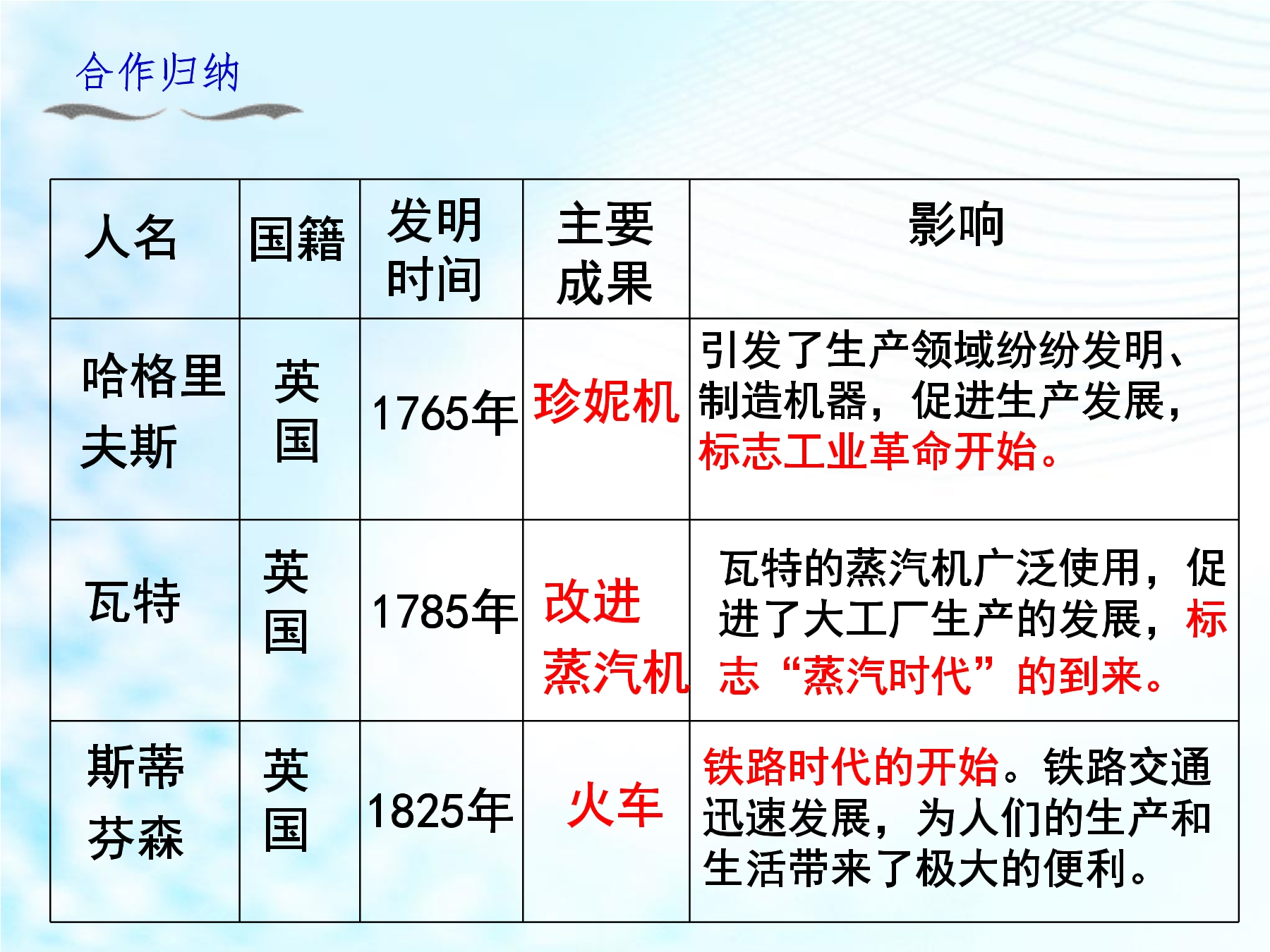 合作归纳

| 人名 | 国籍 | 发明时间 | 主要成果 | 影响 |
|---|---|---|---|---|
| 哈格里夫斯 | 英国 | 1765年 | 珍妮机 | 引发了生产领域纷纷发明、制造机器，促进生产发展，标志工业革命开始。 |
| 瓦特 | 英国 | 1785年 | 改进蒸汽机 | 瓦特的蒸汽机广泛使用，促进了大工厂生产的发展，标志“蒸汽时代”的到来。 |
| 斯蒂芬森 | 英国 | 1825年 | 火车 | 铁路时代的开始。铁路交通迅速发展，为人们的生产和生活带来了极大的便利。 |